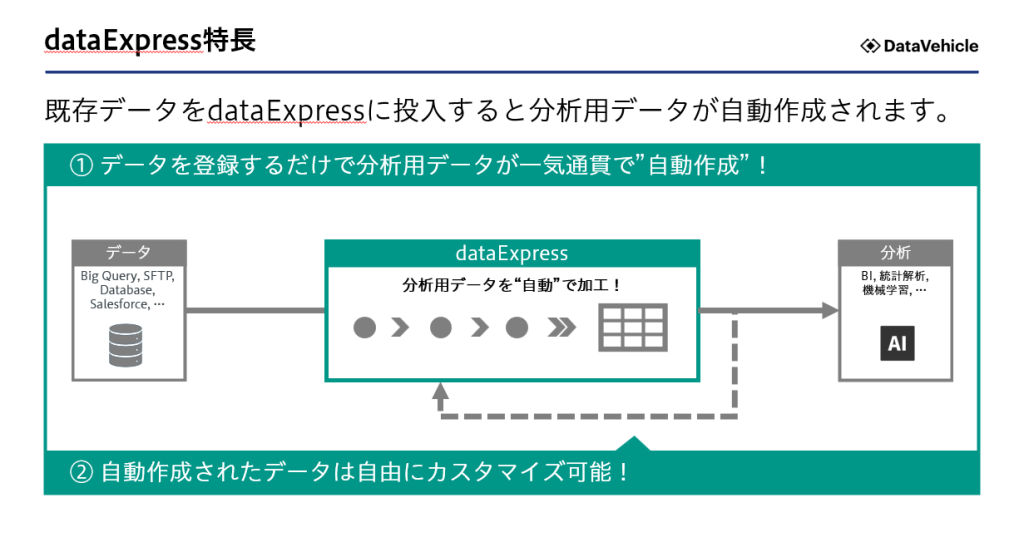 dataExpress特長

DataVehicle

既存データをdataExpressに投入すると分析用データが自動作成されます。

① データを登録するだけで分析用データが一気通貫で”自動作成”！

データ

Big Query, SFTP, Database, Salesforce, …

dataExpress

分析用データを“自動”で加工！

分析

BI, 統計解析, 機械学習, …

AI

② 自動作成されたデータは自由にカスタマイズ可能！